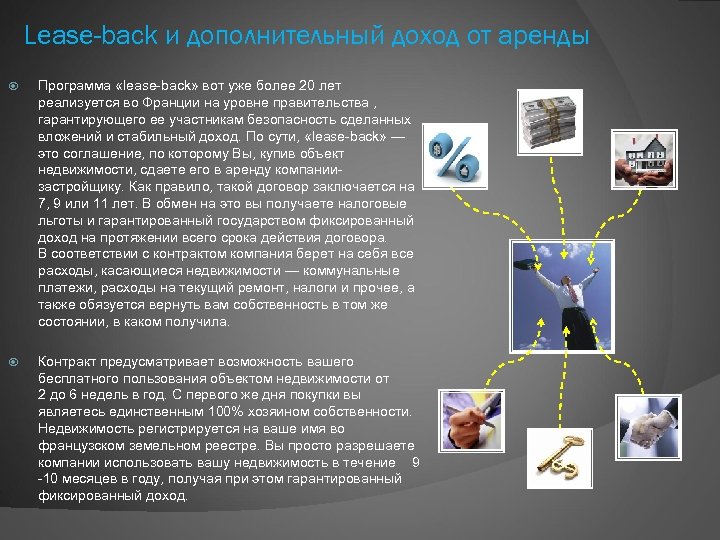 Lease-back и дополнительный доход от аренды

Программа «lease-back» вот уже более 20 лет реализуется во Франции на уровне правительства , гарантирующего ее участникам безопасность сделанных вложений и стабильный доход. По сути, «lease-back» — это соглашение, по которому Вы, купив объект недвижимости, сдаете его в аренду компании-застройщику. Как правило, такой договор заключается на 7, 9 или 11 лет. В обмен на это вы получаете налоговые льготы и гарантированный государством фиксированный доход на протяжении всего срока действия договора.
В соответствии с контрактом компания берет на себя все расходы, касающиеся недвижимости — коммунальные платежи, расходы на текущий ремонт, налоги и прочее, а также обязуется вернуть вам собственность в том же состоянии, в каком получила.

Контракт предусматривает возможность вашего бесплатного пользования объектом недвижимости от 2 до 6 недель в год. С первого же дня покупки вы являетесь единственным 100% хозяином собственности. Недвижимость регистрируется на ваше имя во французском земельном реестре. Вы просто разрешаете компании использовать вашу недвижимость в течение 9 -10 месяцев в году, получая при этом гарантированный фиксированный доход.